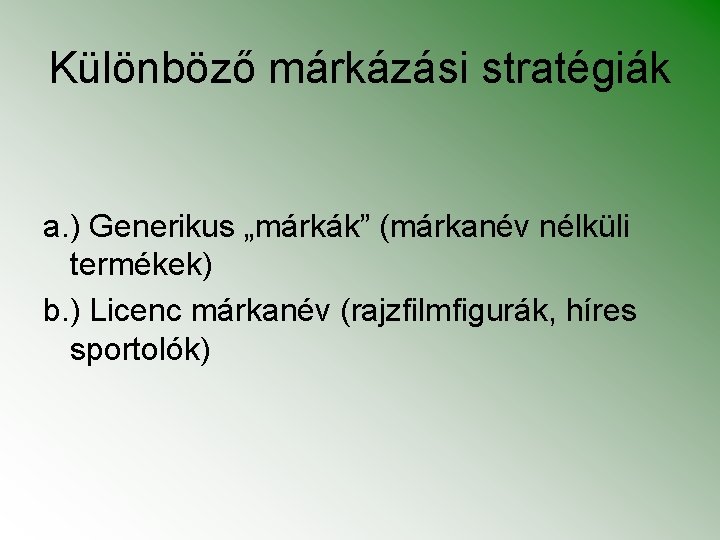 Különböző márkázási stratégiák

a.) Generikus „márkák” (márkanév nélküli termékek)

b.) Licenc márkanév (rajzfilmfigurák, híres sportolók)